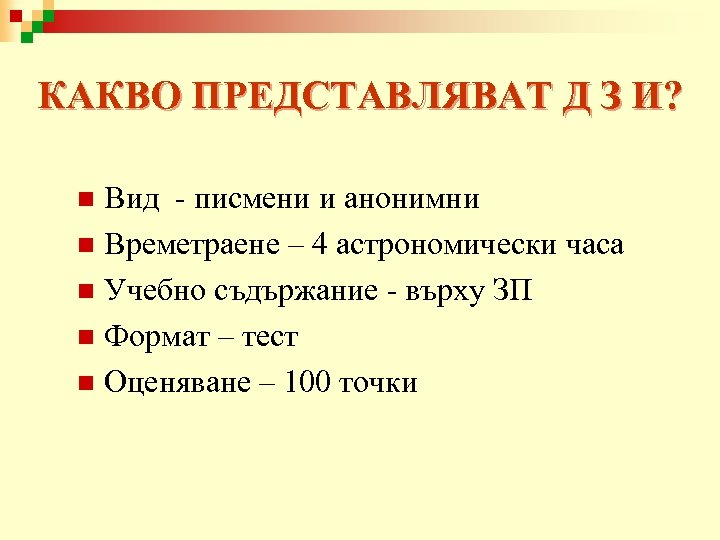 КАКВО ПРЕДСТАВЛЯВАТ Д З И?

Вид - писмени и анонимни

Времетраене – 4 астрономически часа

Учебно съдържание - върху ЗП

Формат – тест

Оценяване – 100 точки